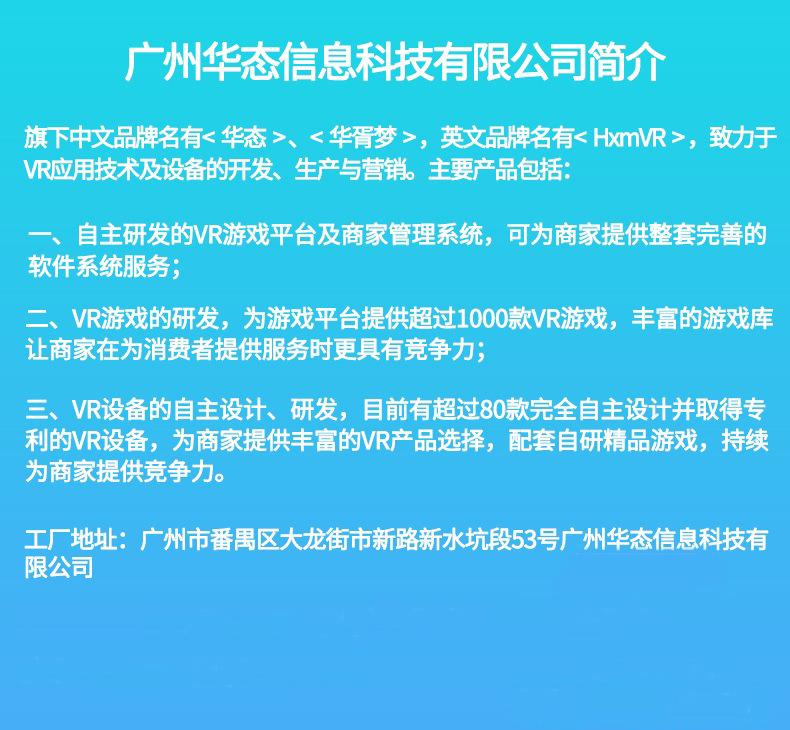 广州华态信息科技有限公司简介

旗下中文品牌名有< 华态 >、< 华胥梦 >，英文品牌名有< HxmVR >，致力于VR应用技术及设备的开发、生产与营销。主要产品包括：

一、自主研发的VR游戏平台及商家管理系统，可为商家提供整套完善的软件系统服务；

二、VR游戏的研发，为游戏平台提供超过1000款VR游戏，丰富的游戏库让商家在为消费者提供服务时更具有竞争力；

三、VR设备的自主设计、研发，目前有超过80款完全自主设计并取得专利的VR设备，为商家提供丰富的VR产品选择，配套自研精品游戏，持续为商家提供竞争力。

工厂地址：广州市番禺区大龙街市新路新水坑段53号广州华态信息科技有限公司